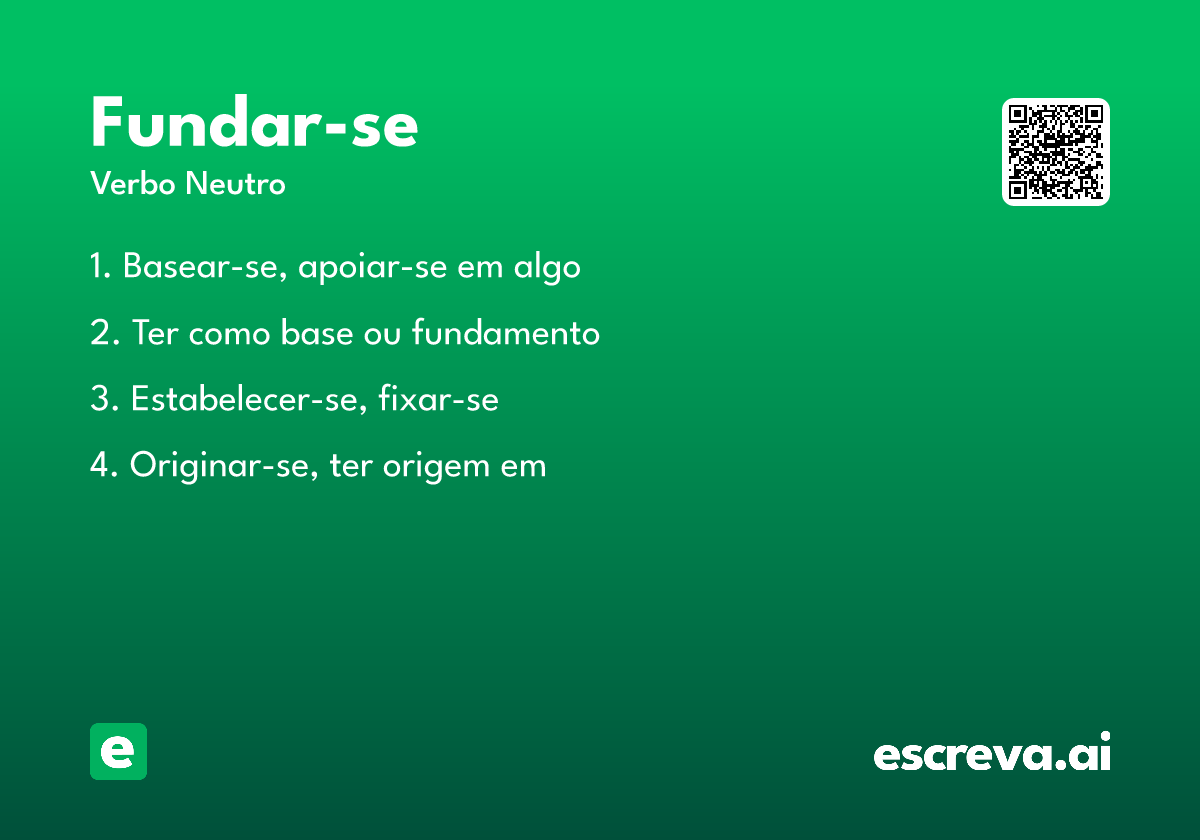 Fundar-se
Verbo Neutro

1. Basear-se, apoiar-se em algo

2. Ter como base ou fundamento

3. Estabelecer-se, fixar-se

4. Originar-se, ter origem em

e

escreva.ai